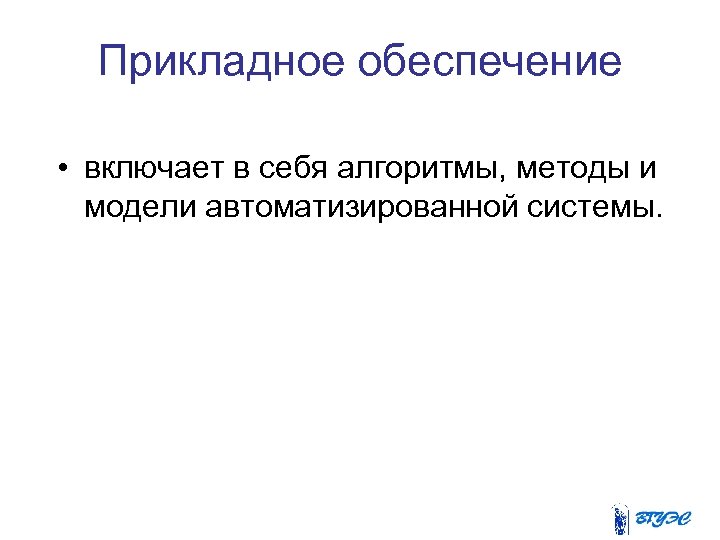 Прикладное обеспечение

• включает в себя алгоритмы, методы и модели автоматизированной системы.

ВГУЭС